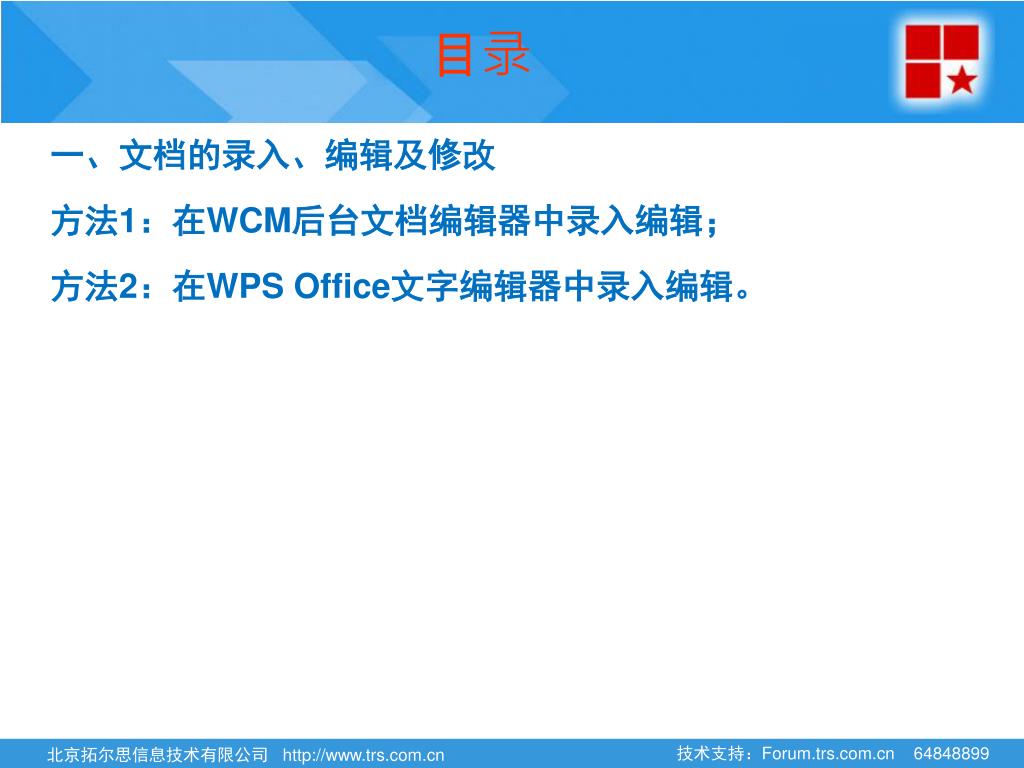 目录

一、文档的录入、编辑及修改

方法1：在WCM后台文档编辑器中录入编辑；

方法2：在WPS Office文字编辑器中录入编辑。

北京拓尔思信息技术有限公司 http://www.trs.com.cn

技术支持：Forum.trs.com.cn 64848899